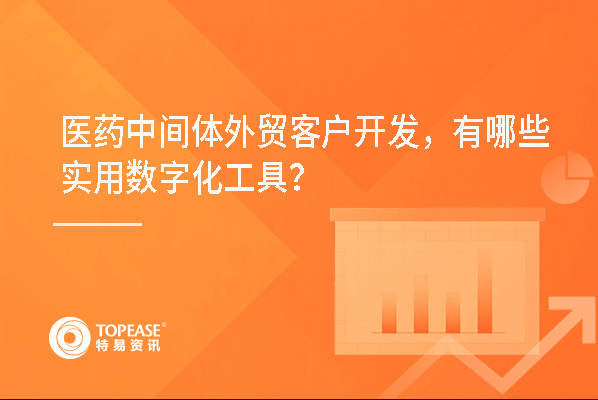 医药中间体外贸客户开发，有哪些实用数字化工具？

TOPEASE®
特易资讯